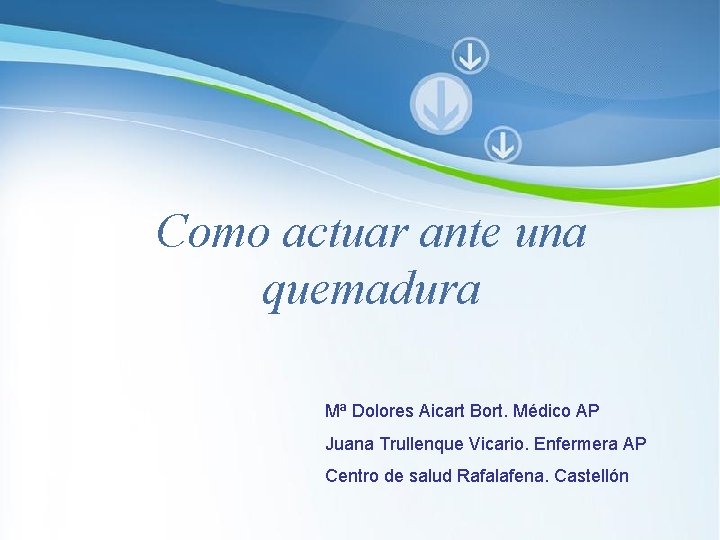 Como actuar ante una quemadura

Mª Dolores Aicart Bort. Médico AP

Juana Trullenque Vicario. Enfermera AP

Centro de salud Rafalafena. Castellón